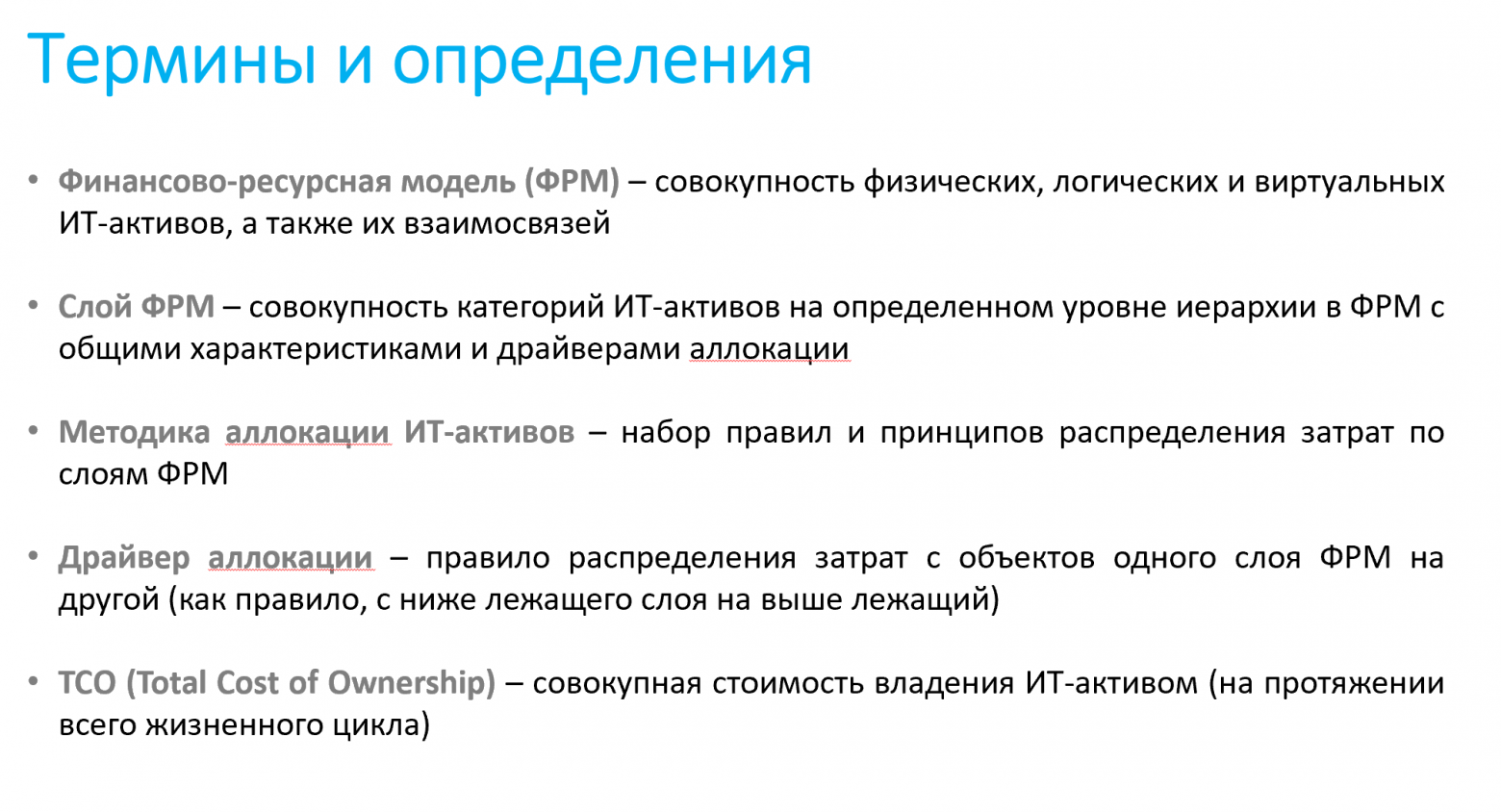 Термины и определения

• Финансово-ресурсная модель (ФРМ) – совокупность физических, логических и виртуальных ИТ-активов, а также их взаимосвязей

• Слой ФРМ – совокупность категорий ИТ-активов на определенном уровне иерархии в ФРМ с общими характеристиками и драйверами аллокации

• Методика аллокации ИТ-активов – набор правил и принципов распределения затрат по слоям ФРМ

• Драйвер аллокации – правило распределения затрат с объектов одного слоя ФРМ на другой (как правило, с ниже лежащего слоя на выше лежащий)

• TCO (Total Cost of Ownership) – совокупная стоимость владения ИТ-активом (на протяжении всего жизненного цикла)